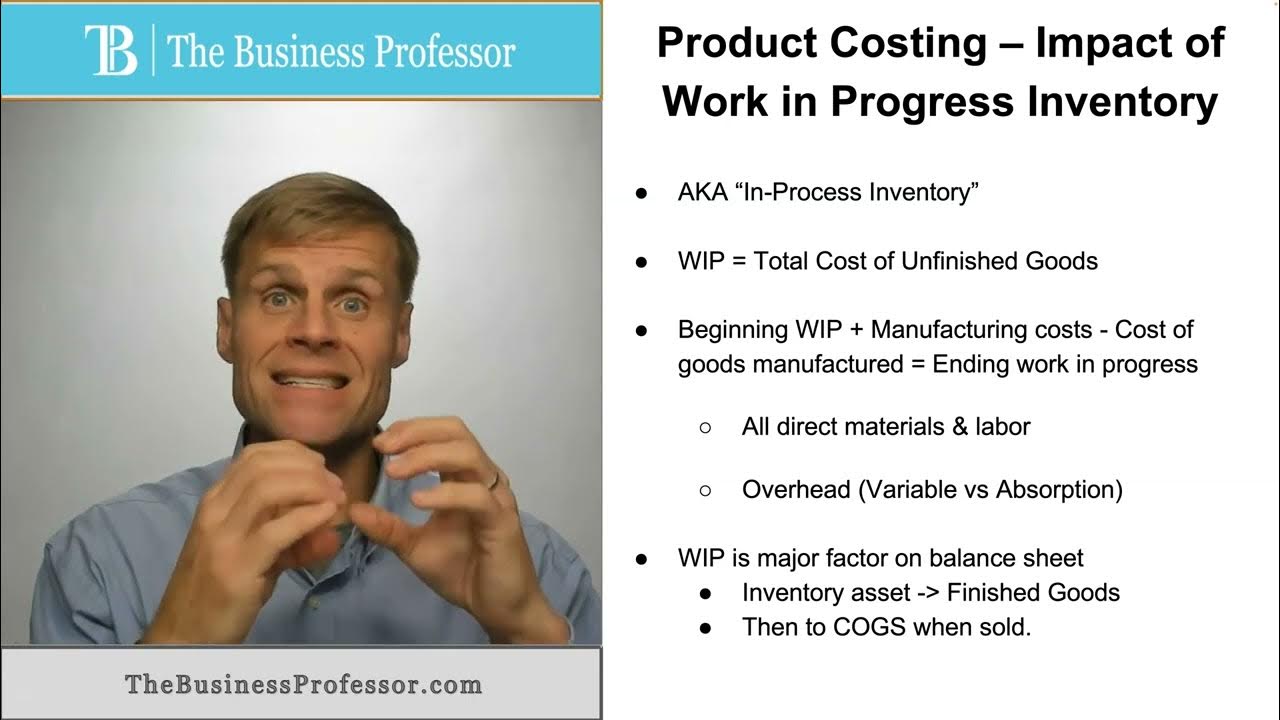 TB | The Business Professor

TheBusinessProfessor.com

Product Costing – Impact of Work in Progress Inventory

● AKA “In-Process Inventory”

● WIP = Total Cost of Unfinished Goods

● Beginning WIP + Manufacturing costs - Cost of goods manufactured = Ending work in progress

○ All direct materials & labor

○ Overhead (Variable vs Absorption)

● WIP is major factor on balance sheet
● Inventory asset -> Finished Goods
● Then to COGS when sold.